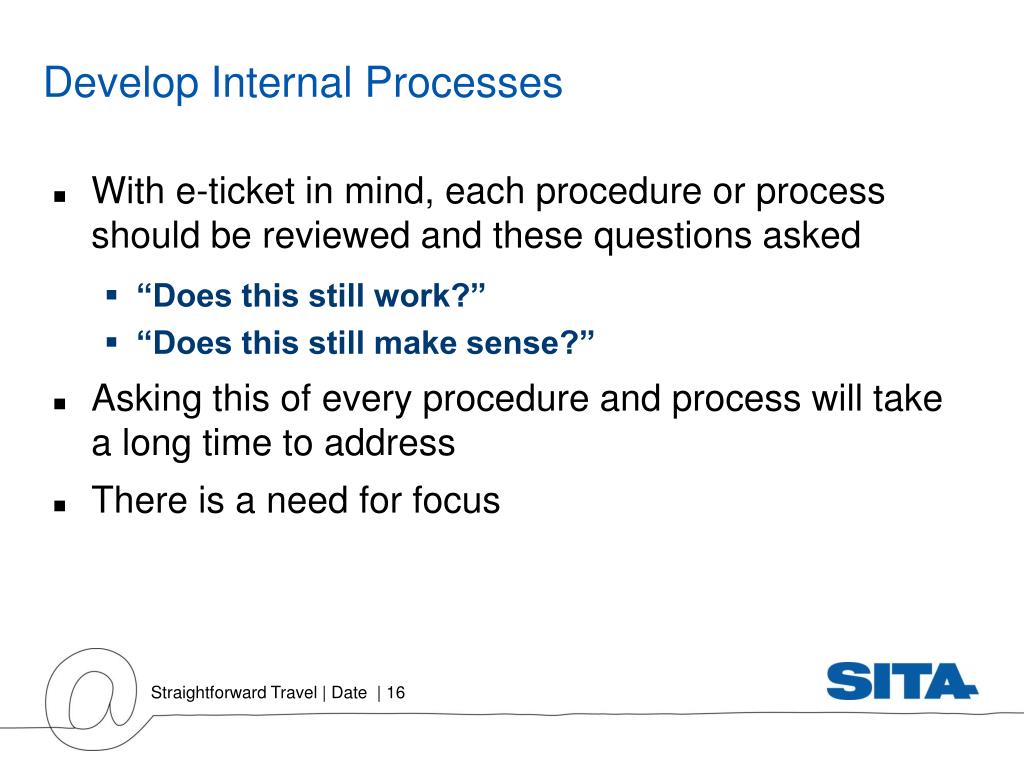 Develop Internal Processes

With e-ticket in mind, each procedure or process should be reviewed and these questions asked

“Does this still work?”

“Does this still make sense?”

Asking this of every procedure and process will take a long time to address

There is a need for focus

Straightforward Travel | Date | 16

SITA